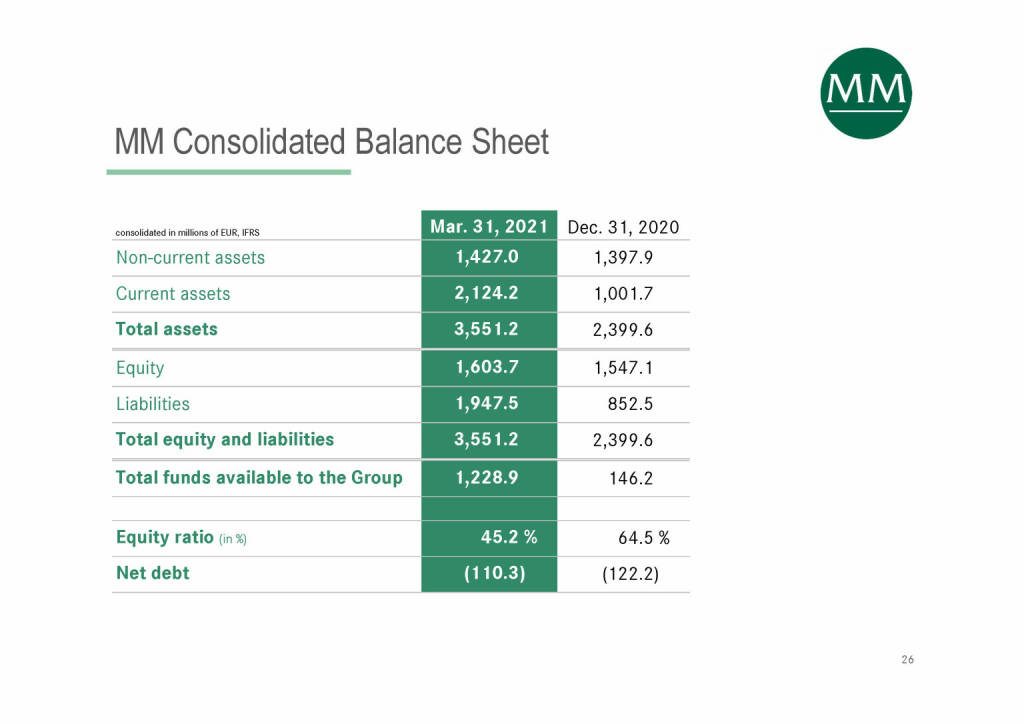 MM

MM Consolidated Balance Sheet

| consolidated in millions of EUR, IFRS | Mar. 31, 2021 | Dec. 31, 2020 |
|---|---|---|
| Non-current assets | 1,427.0 | 1,397.9 |
| Current assets | 2,124.2 | 1,001.7 |
| Total assets | 3,551.2 | 2,399.6 |
| Equity | 1,603.7 | 1,547.1 |
| Liabilities | 1,947.5 | 852.5 |
| Total equity and liabilities | 3,551.2 | 2,399.6 |
| Total funds available to the Group | 1,228.9 | 146.2 |
| | | |
| Equity ratio (in %) | 45.2 % | 64.5 % |
| Net debt | (110.3) | (122.2) |

26